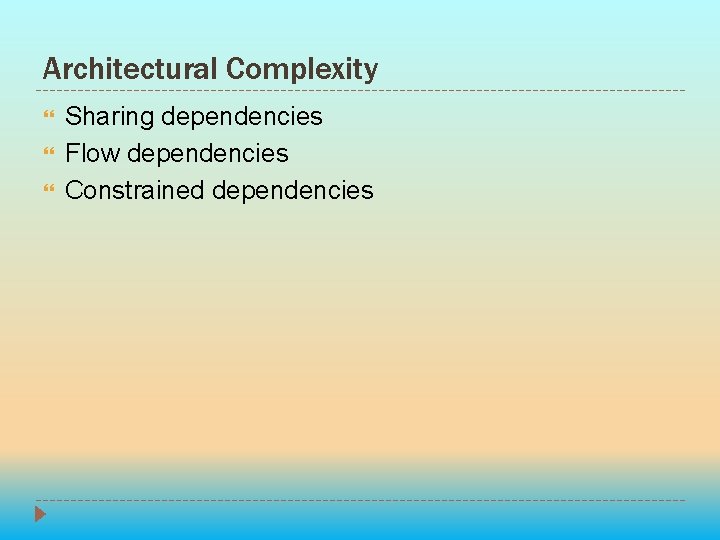 Architectural Complexity

Sharing dependencies
Flow dependencies
Constrained dependencies